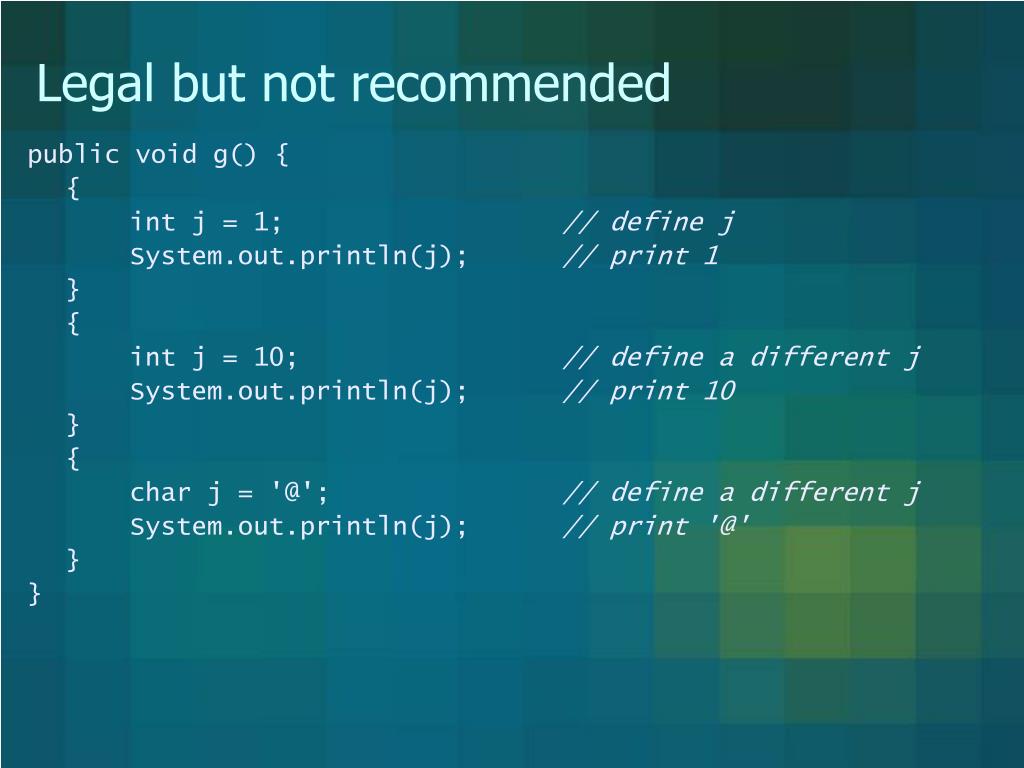 Legal but not recommended

public void g() {
   {
      int j = 1;                  // define j
      System.out.println(j);      // print 1
   }
   {
      int j = 10;                 // define a different j
      System.out.println(j);      // print 10
   }
   {
      char j = '@';               // define a different j
      System.out.println(j);      // print '@'
   }
}